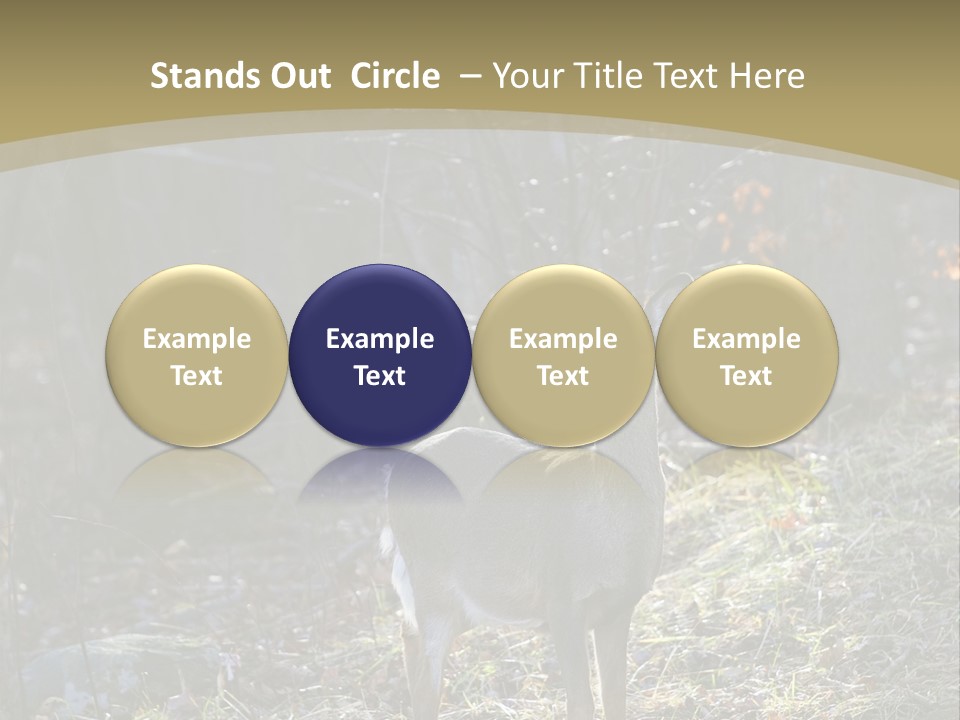 Stands Out  Circle  – Your Title Text Here

Example Text

Example Text

Example Text

Example Text